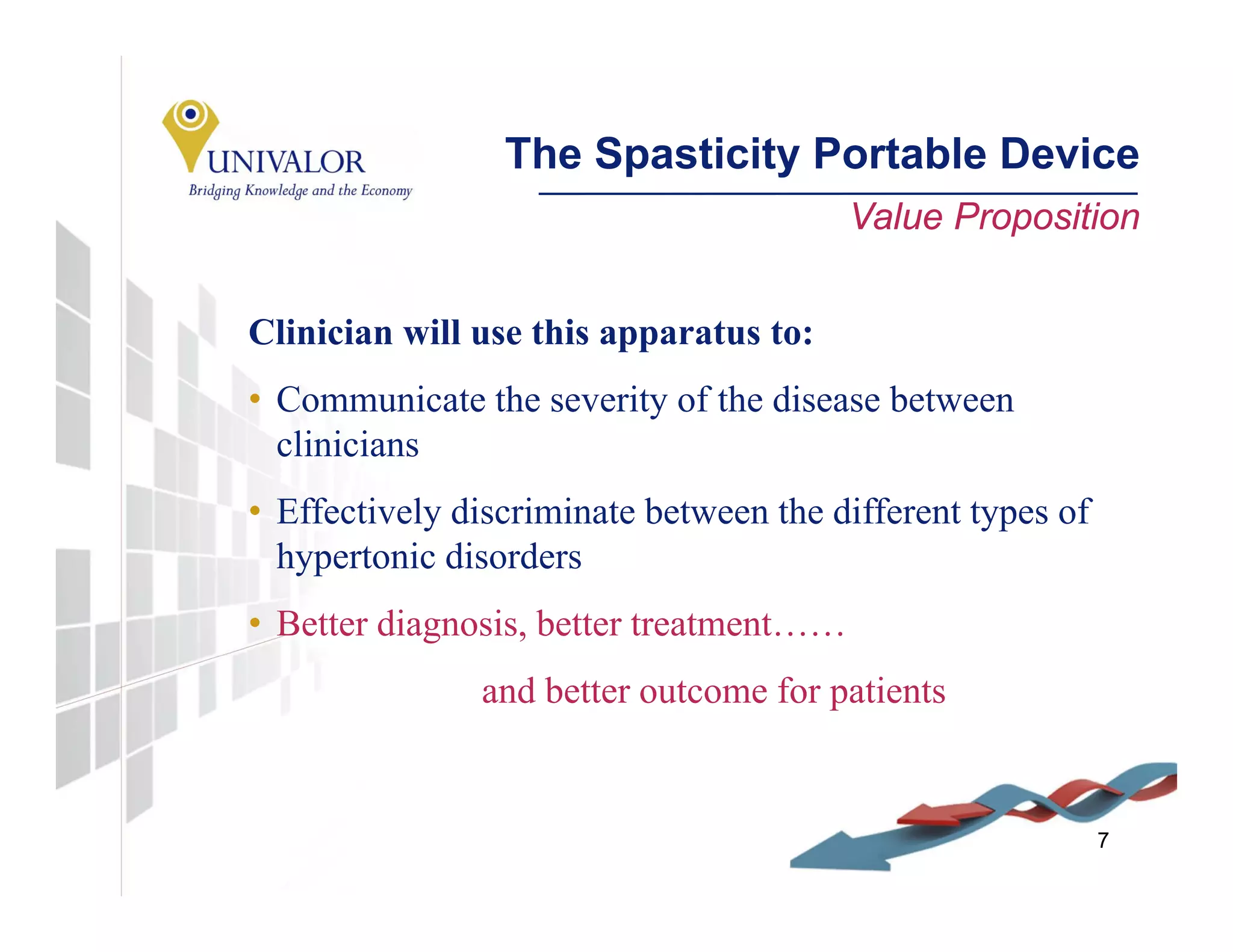 UNIVALOR
Bridging Knowledge and the Economy

The Spasticity Portable Device

Value Proposition

Clinician will use this apparatus to:

• Communicate the severity of the disease between clinicians

• Effectively discriminate between the different types of hypertonic disorders

• Better diagnosis, better treatment……

and better outcome for patients

7